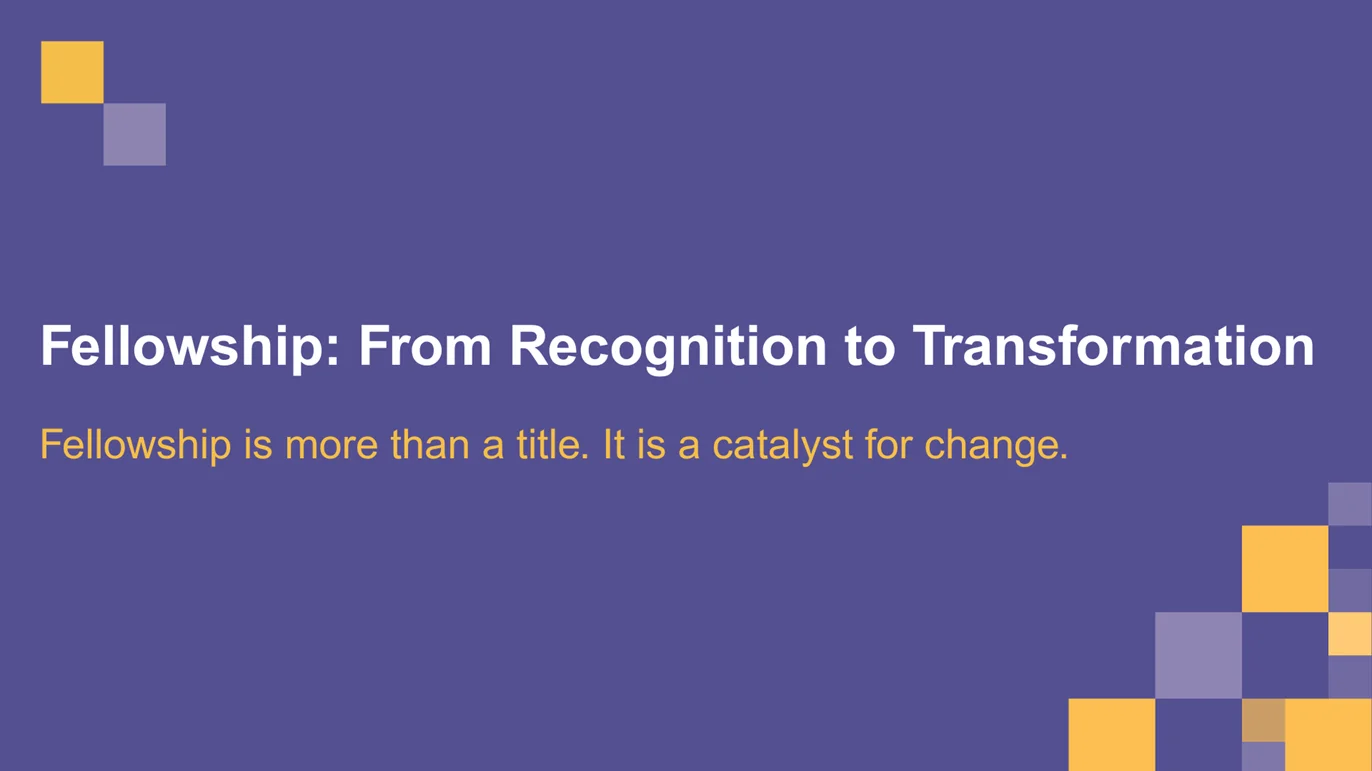 Fellowship: From Recognition to Transformation

Fellowship is more than a title. It is a catalyst for change.